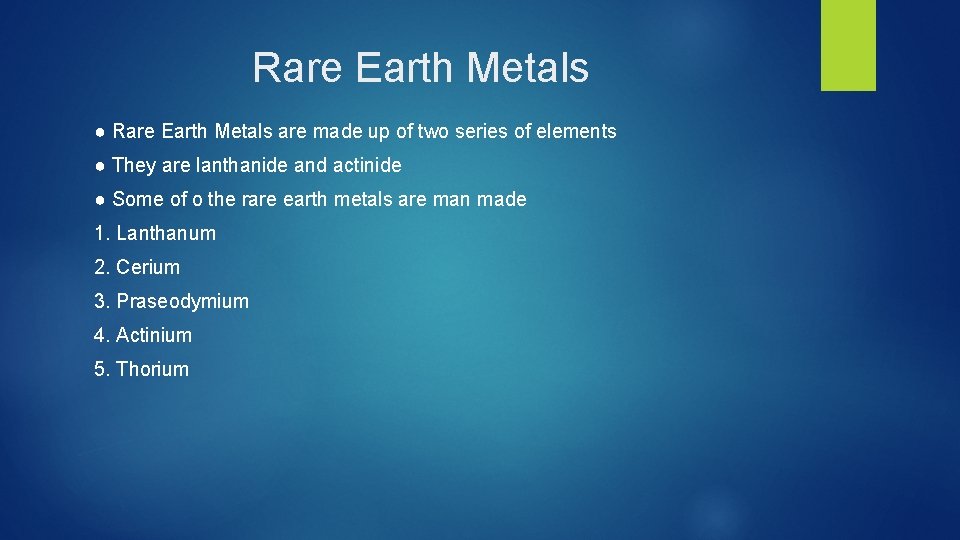 Rare Earth Metals

● Rare Earth Metals are made up of two series of elements

● They are lanthanide and actinide

● Some of o the rare earth metals are man made

1. Lanthanum

2. Cerium

3. Praseodymium

4. Actinium

5. Thorium